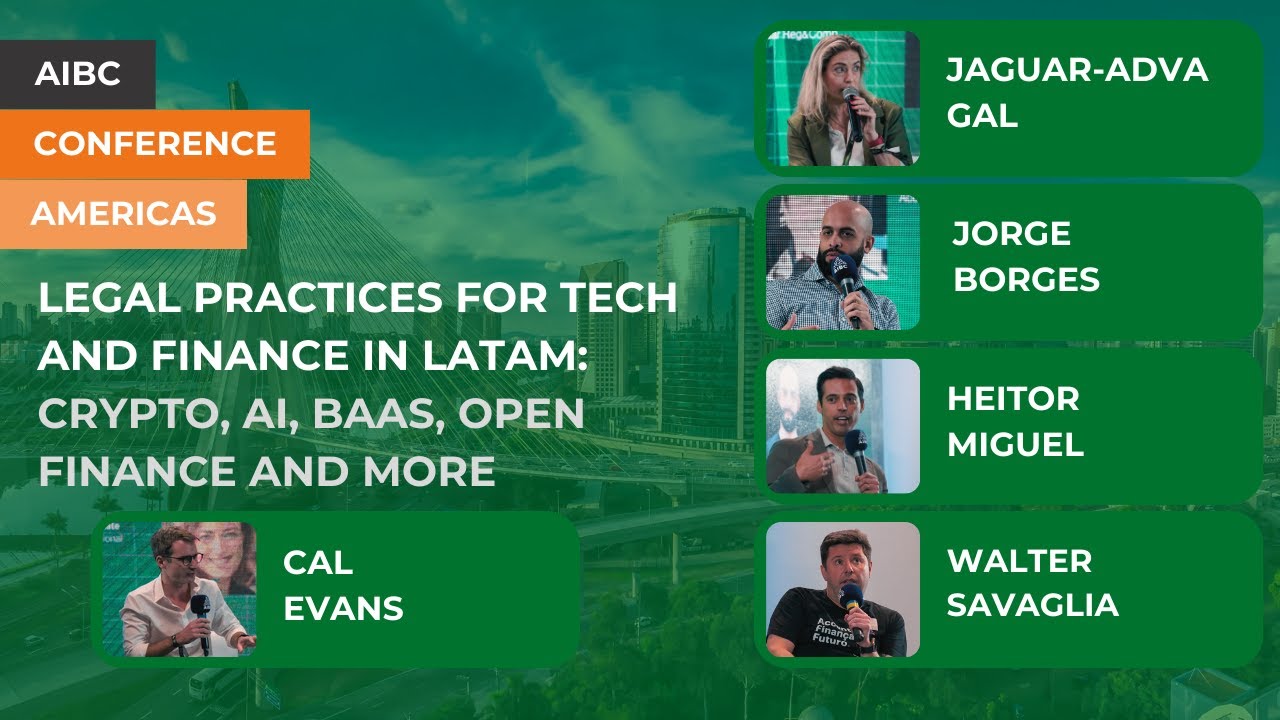 AIBC
CONFERENCE
AMERICAS

LEGAL PRACTICES FOR TECH AND FINANCE IN LATAM: CRYPTO, AI, BAAS, OPEN FINANCE AND MORE

CAL EVANS

JAGUAR-ADVA GAL

JORGE BORGES

HEITOR MIGUEL

WALTER SAVAGLIA